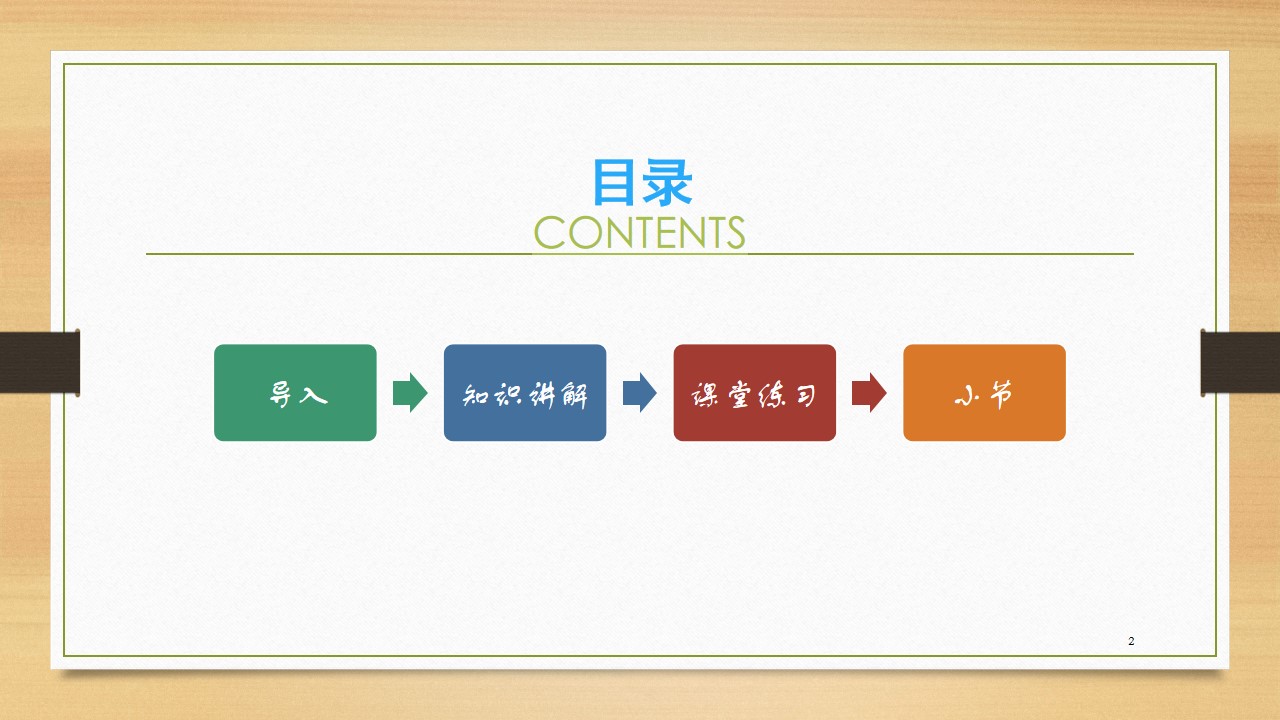 目录
CONTENTS

导入

知识讲解

课堂练习

小节

2